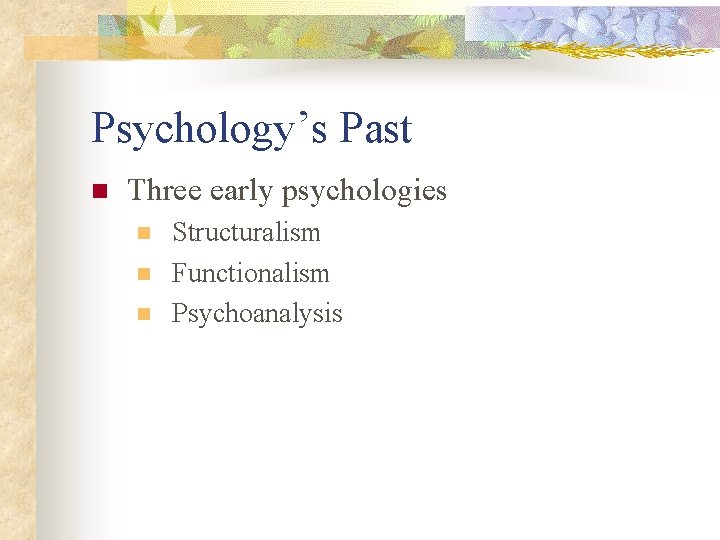 Psychology’s Past

Three early psychologies

Structuralism

Functionalism

Psychoanalysis